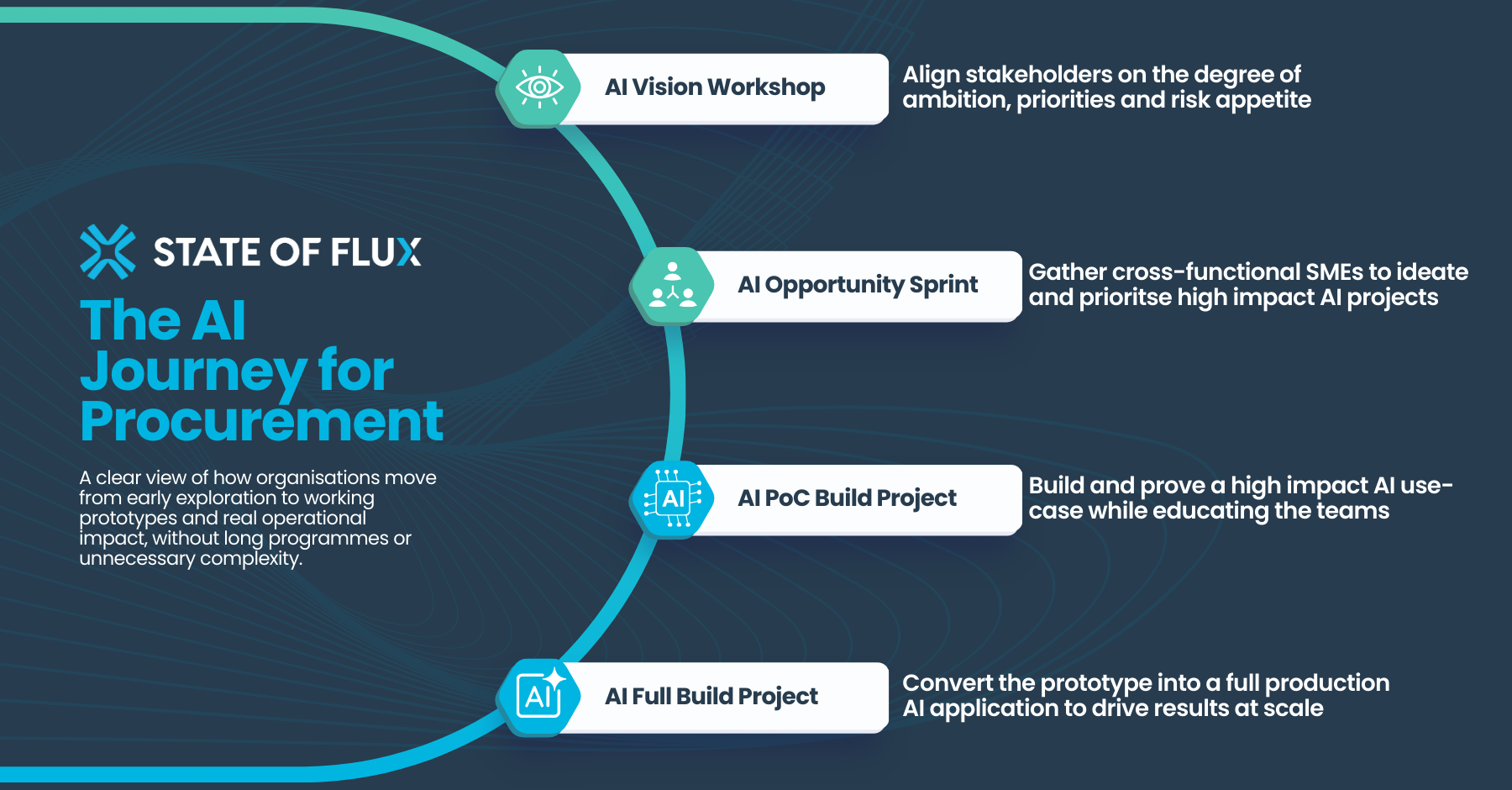 STATE OF FLUX

The AI Journey for Procurement

A clear view of how organisations move from early exploration to working prototypes and real operational impact, without long programmes or unnecessary complexity.

AI Vision Workshop

Align stakeholders on the degree of ambition, priorities and risk appetite

AI Opportunity Sprint

Gather cross-functional SMEs to ideate and prioritse high impact AI projects

AI

AI PoC Build Project

Build and prove a high impact AI use-case while educating the teams

AI

AI Full Build Project

Convert the prototype into a full production AI application to drive results at scale